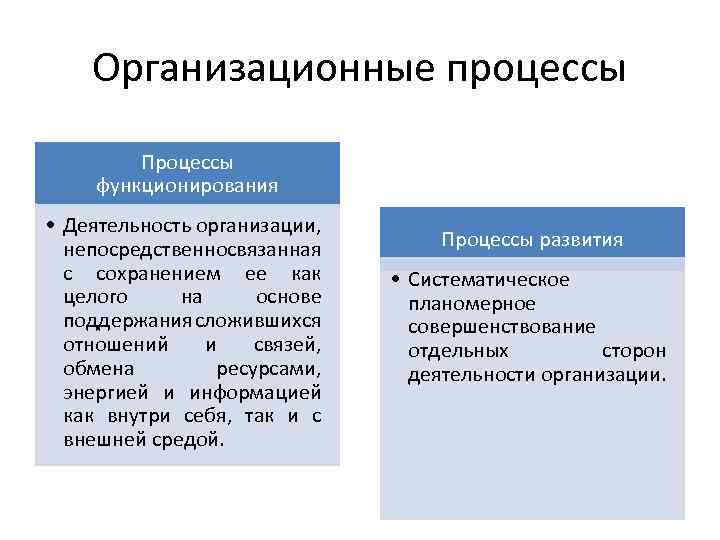 Организационные процессы

Процессы функционирования

• Деятельность организации, непосредственносвязанная с сохранением ее как целого на основе поддержания сложившихся отношений и связей, обмена ресурсами, энергией и информацией как внутри себя, так и с внешней средой.

Процессы развития

• Систематическое планомерное совершенствование отдельных сторон деятельности организации.